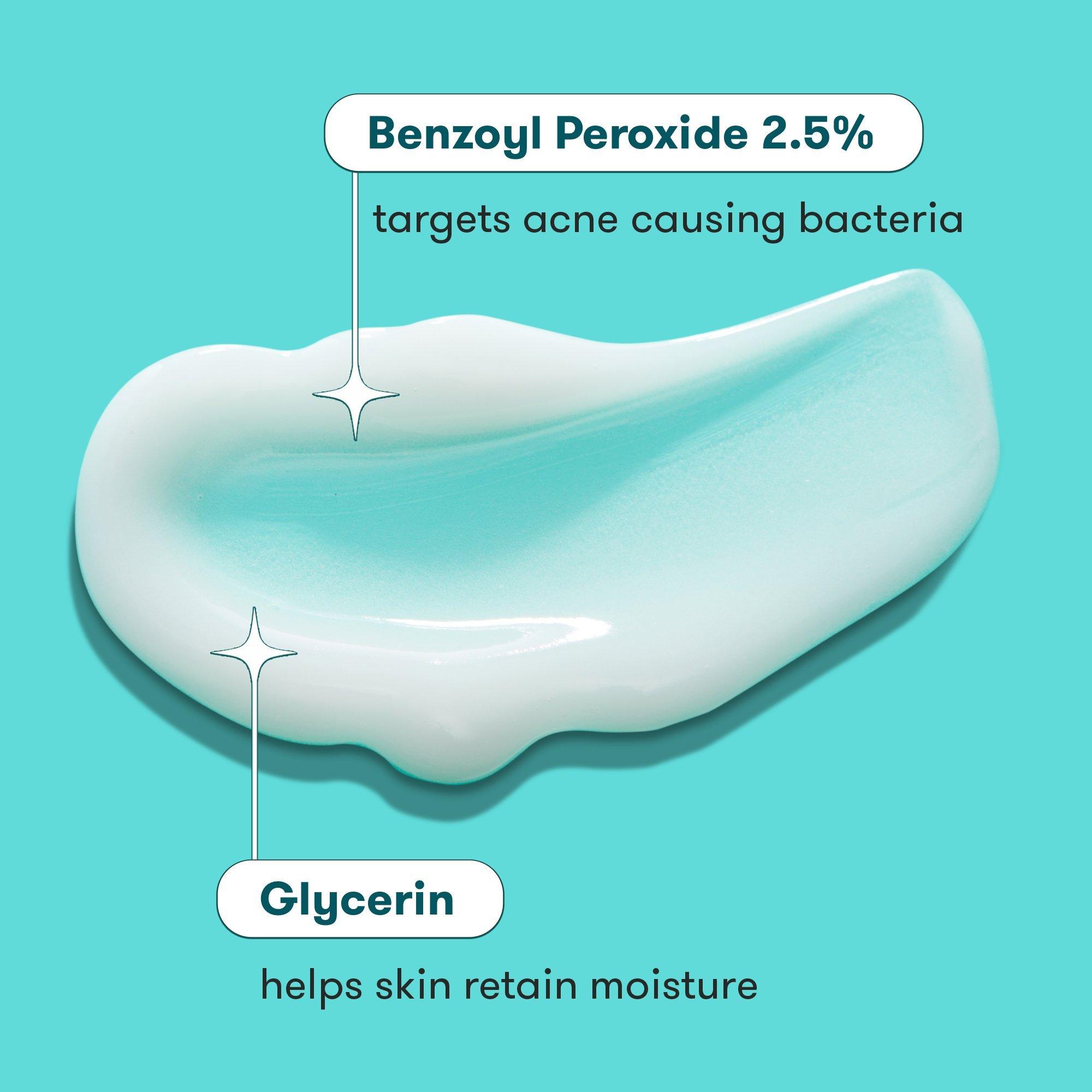 Benzoyl Peroxide 2.5%

targets acne causing bacteria

Glycerin

helps skin retain moisture